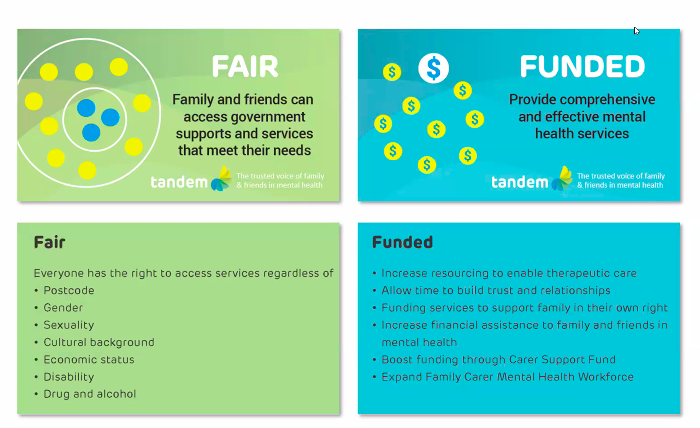 FAIR

Family and friends can access government supports and services that meet their needs

tandem The trusted voice of family & friends in mental health

$ $ $ $ $ $ $ $ $ $

FUNDED

Provide comprehensive and effective mental health services

tandem The trusted voice of family & friends in mental health

Fair

Everyone has the right to access services regardless of
• Postcode
• Gender
• Sexuality
• Cultural background
• Economic status
• Disability
• Drug and alcohol

Funded

• Increase resourcing to enable therapeutic care
• Allow time to build trust and relationships
• Funding services to support family in their own right
• Increase financial assistance to family and friends in mental health
• Boost funding through Carer Support Fund
• Expand Family Carer Mental Health Workforce